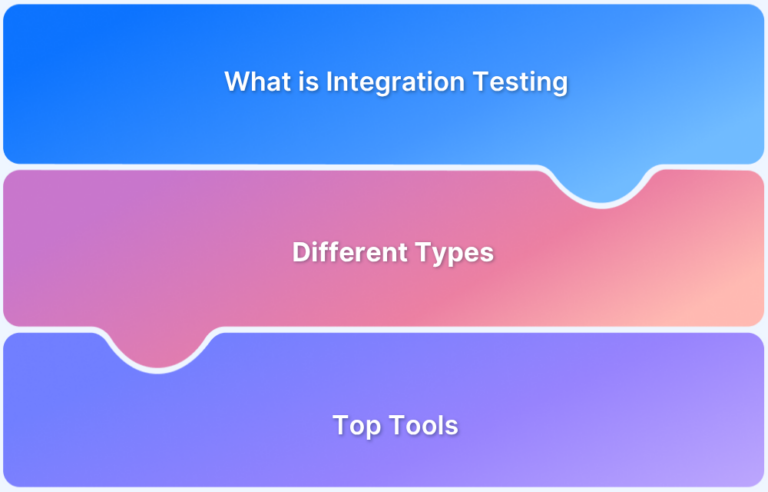 What is Integration Testing

Different Types

Top Tools